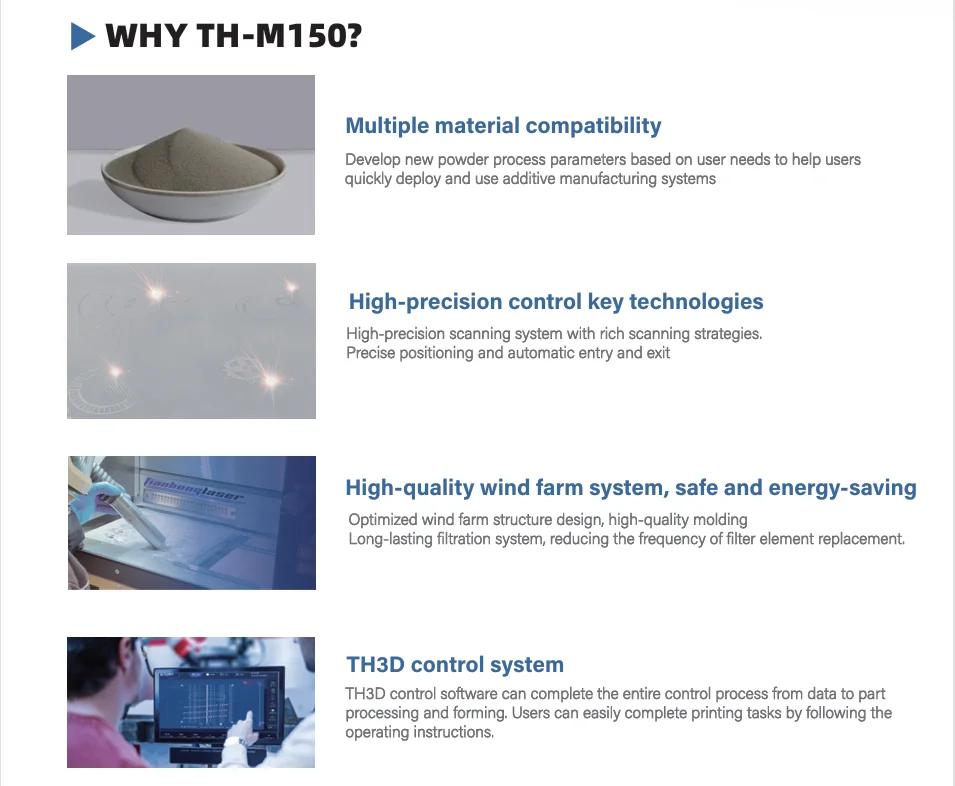 WHY TH-M150?

Multiple material compatibility

Develop new powder process parameters based on user needs to help users quickly deploy and use additive manufacturing systems

High-precision control key technologies

High-precision scanning system with rich scanning strategies. Precise positioning and automatic entry and exit

tianhonglaser

High-quality wind farm system, safe and energy-saving

Optimized wind farm structure design, high-quality molding
Long-lasting filtration system, reducing the frequency of filter element replacement.

TH3D control system

TH3D control software can complete the entire control process from data to part processing and forming. Users can easily complete printing tasks by following the operating instructions.